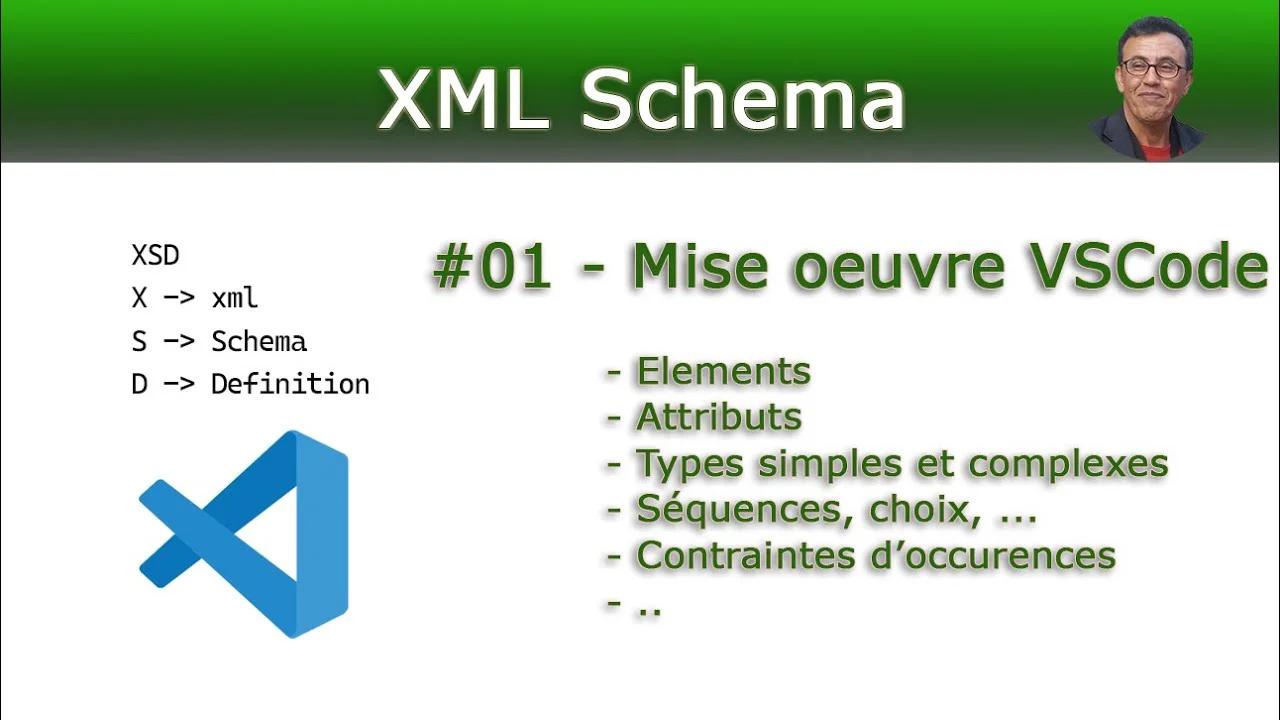 XML Schema

XSD
X -> xml
S -> Schema
D -> Definition

#01 - Mise oeuvre VSCode

- Elements
- Attributs
- Types simples et complexes
- Séquences, choix, …
- Contraintes d'occurences
- ..